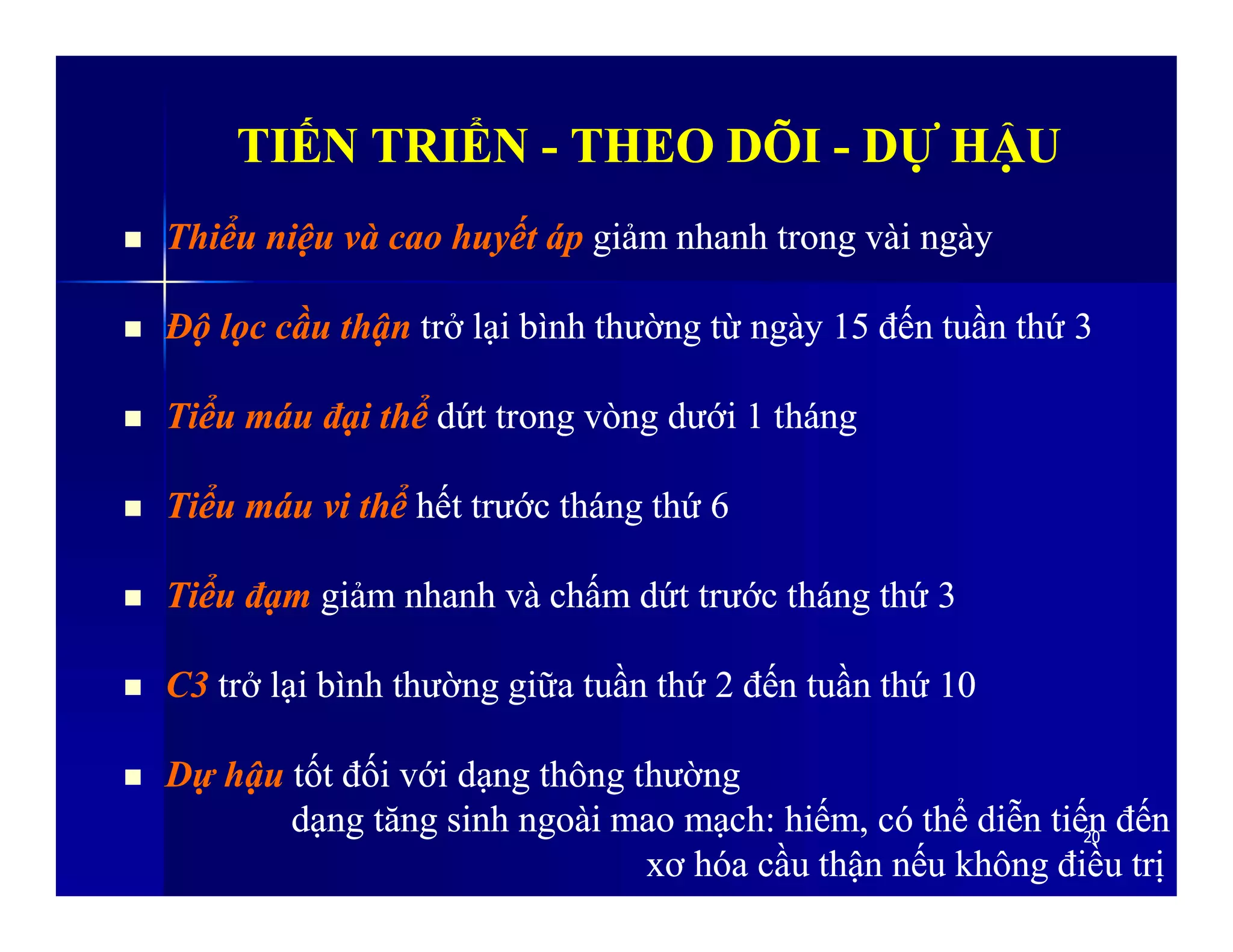 TIẾN TRIỂN - THEO DÕI - DỰ HẬU

■ Thiểu niệu và cao huyết áp giảm nhanh trong vài ngày

■ Độ lọc cầu thận trở lại bình thường từ ngày 15 đến tuần thứ 3

■ Tiểu máu đại thể dứt trong vòng dưới 1 tháng

■ Tiểu máu vi thể hết trước tháng thứ 6

■ Tiểu đạm giảm nhanh và chấm dứt trước tháng thứ 3

■ C3 trở lại bình thường giữa tuần thứ 2 đến tuần thứ 10

■ Dự hậu tốt đối với dạng thông thường
dạng tăng sinh ngoài mao mạch: hiếm, có thể diễn tiến đến xơ hóa cầu thận nếu không điều trị

20